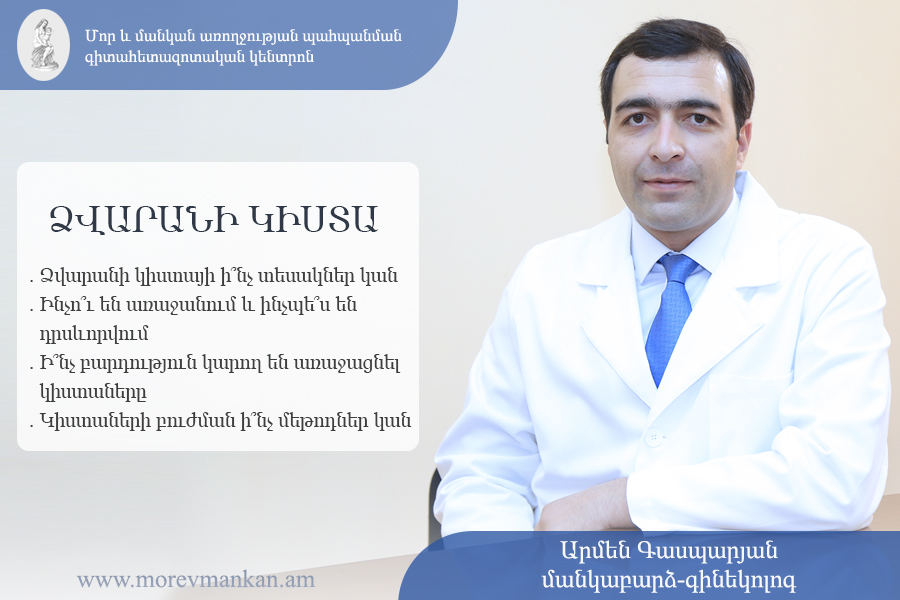 Մոր և մանկան առողջության պահպանման գիտահետազոտական կենտրոն

ՁՎԱՐԱՆԻ ԿԻՍՏԱ

. Ձվարանի կիստայի ի՞նչ տեսակներ կան
. Ինչո՞ւ են առաջանում և ինչպե՞ս են դրսևորվում
. Ի՞նչ բարդություն կարող են առաջացնել կիստաները
. Կիստաների բուժման ի՞նչ մեթոդներ կան

www.morevmankan.am

Արմեն Գասպարյան
մանկաբարձ-գինեկոլոգ